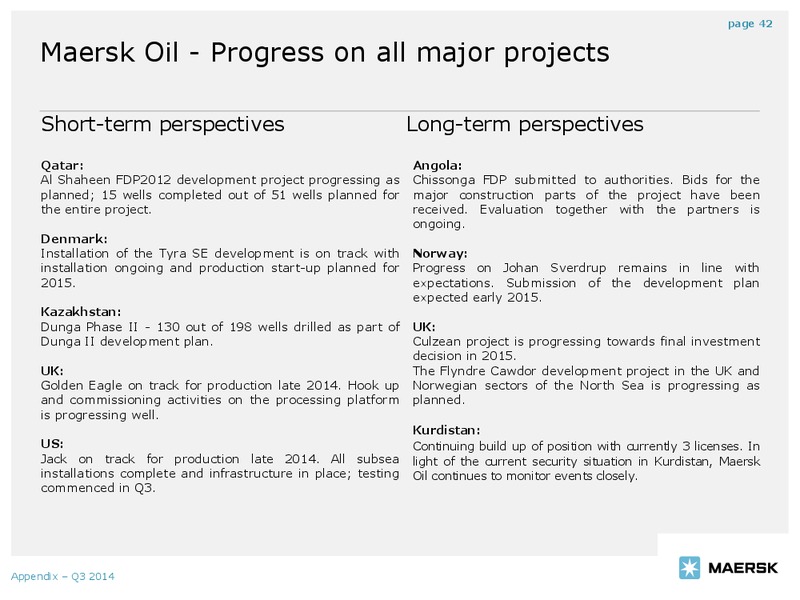 page 42

Maersk Oil - Progress on all major projects

Short-term perspectives

Qatar:
Al Shaheen FDP2012 development project progressing as planned; 15 wells completed out of 51 wells planned for the entire project.

Denmark:
Installation of the Tyra SE development is on track with installation ongoing and production start-up planned for 2015.

Kazakhstan:
Dunga Phase II - 130 out of 198 wells drilled as part of Dunga II development plan.

UK:
Golden Eagle on track for production late 2014. Hook up and commissioning activities on the processing platform is progressing well.

US:
Jack on track for production late 2014. All subsea installations complete and infrastructure in place; testing commenced in Q3.

Long-term perspectives

Angola:
Chissonga FDP submitted to authorities. Bids for the major construction parts of the project have been received. Evaluation together with the partners is ongoing.

Norway:
Progress on Johan Sverdrup remains in line with expectations. Submission of the development plan expected early 2015.

UK:
Culzean project is progressing towards final investment decision in 2015.
The Flyndre Cawdor development project in the UK and Norwegian sectors of the North Sea is progressing as planned.

Kurdistan:
Continuing build up of position with currently 3 licenses. In light of the current security situation in Kurdistan, Maersk Oil continues to monitor events closely.

Appendix – Q3 2014

MAERSK